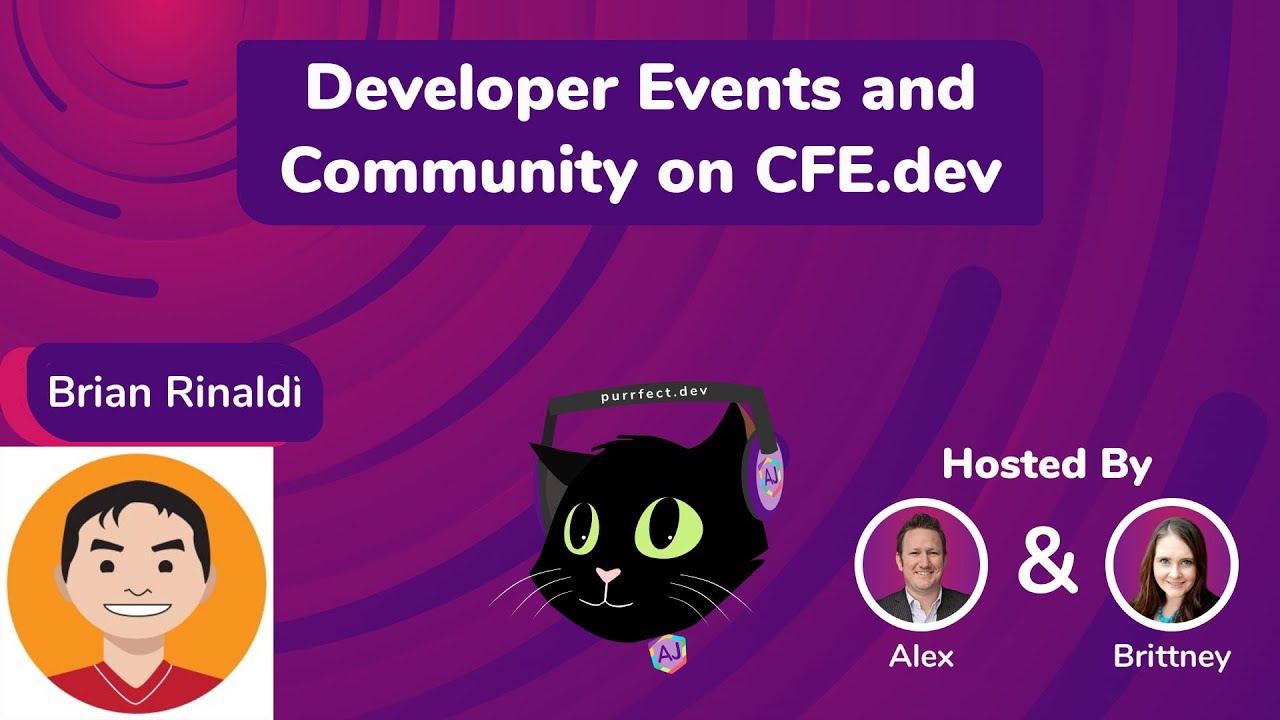 Developer Events and Community on CFE.dev

Brian Rinaldi

purrfect.dev

AJ

AJ

Hosted By

&

Alex

Brittney